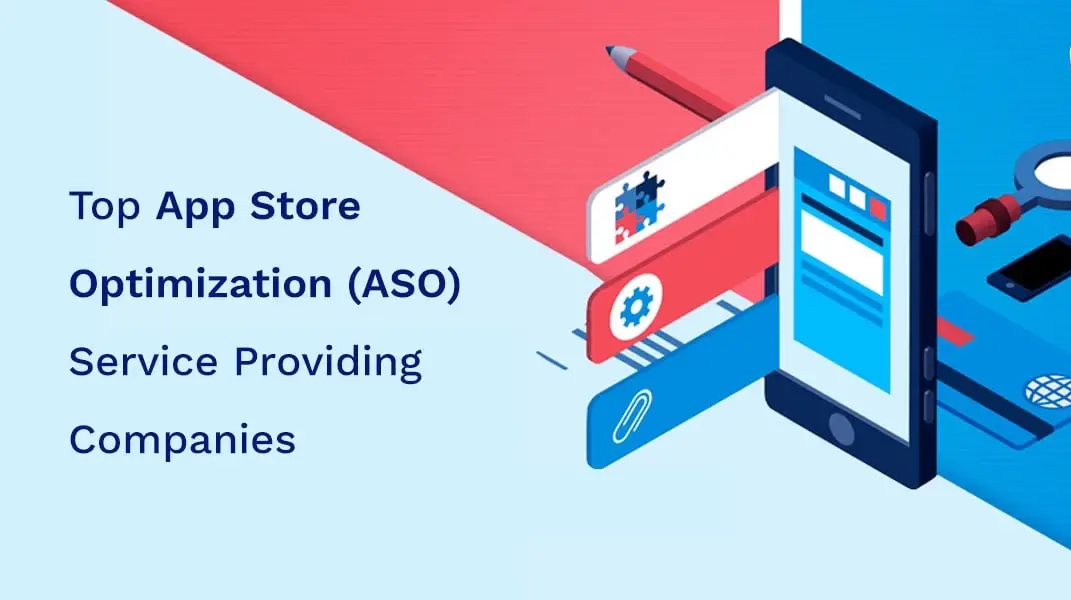 Top App Store Optimization (ASO) Service Providing Companies